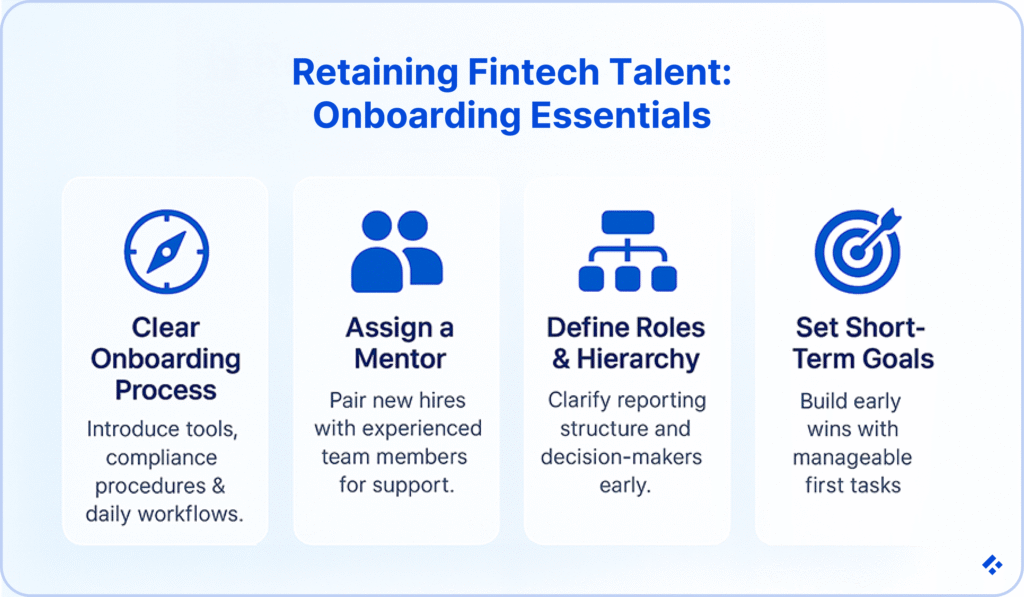 Retaining Fintech Talent: Onboarding Essentials

Clear Onboarding Process

Introduce tools, compliance procedures & daily workflows.

Assign a Mentor

Pair new hires with experienced team members for support.

Define Roles & Hierarchy

Clarify reporting structure and decision-makers early.

Set Short-Term Goals

Build early wins with manageable first tasks